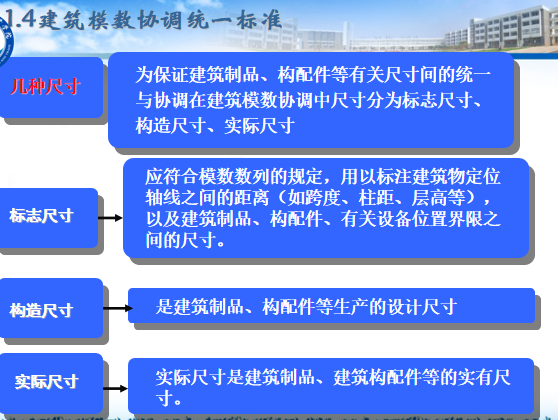 1.4建筑模数协调统一标准

几种尺寸

为保证建筑制品、构配件等有关尺寸间的统一与协调在建筑模数协调中尺寸分为标志尺寸、构造尺寸、实际尺寸

标志尺寸

应符合模数数列的规定，用以标注建筑物定位轴线之间的距离（如跨度、柱距、层高等），以及建筑制品、构配件、有关设备位置界限之间的尺寸。

构造尺寸

是建筑制品、构配件等生产的设计尺寸

实际尺寸

实际尺寸是建筑制品、建筑构配件等的实有尺寸。